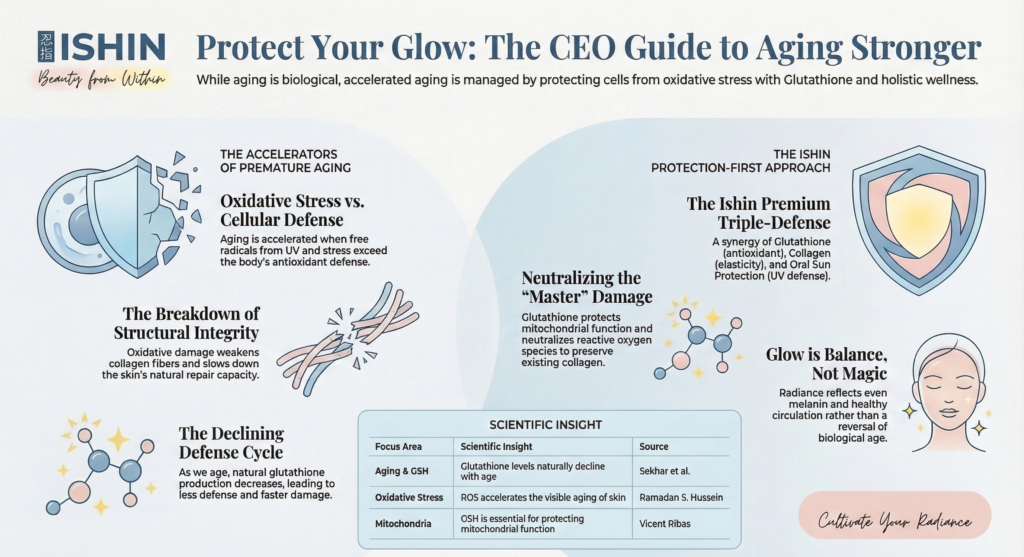 忍指 ISHIN
Beauty from Within

Protect Your Glow: The CEO Guide to Aging Stronger

While aging is biological, accelerated aging is managed by protecting cells from oxidative stress with Glutathione and holistic wellness.

THE ACCELERATORS OF PREMATURE AGING

Oxidative Stress vs. Cellular Defense

Aging is accelerated when free radicals from UV and stress exceed the body's antioxidant defense.

The Breakdown of Structural Integrity

Oxidative damage weakens collagen fibers and slows down the skin's natural repair capacity.

The Declining Defense Cycle

As we age, natural glutathione production decreases, leading to less defense and faster damage.

THE ISHIN PROTECTION-FIRST APPROACH

The Ishin Premium Triple-Defense

A synergy of Glutathione (antioxidant), Collagen (elasticity), and Oral Sun Protection (UV defense).

Neutralizing the "Master" Damage

Glutathione protects mitochondrial function and neutralizes reactive oxygen species to preserve existing collagen.

Glow is Balance, Not Magic

Radiance reflects even melanin and healthy circulation rather than a reversal of biological age.

SCIENTIFIC INSIGHT

| Focus Area | Scientific Insight | Source |
|---|---|---|
| Aging & GSH | Glutathione levels naturally decline with age | Sekhar et al. |
| Oxidative Stress | ROS accelerates the visible aging of skin | Ramadan S. Hussein |
| Mitochondria | OSH is essential for protecting mitochondrial function | Vicent Ribas |

Cultivate Your Radiance